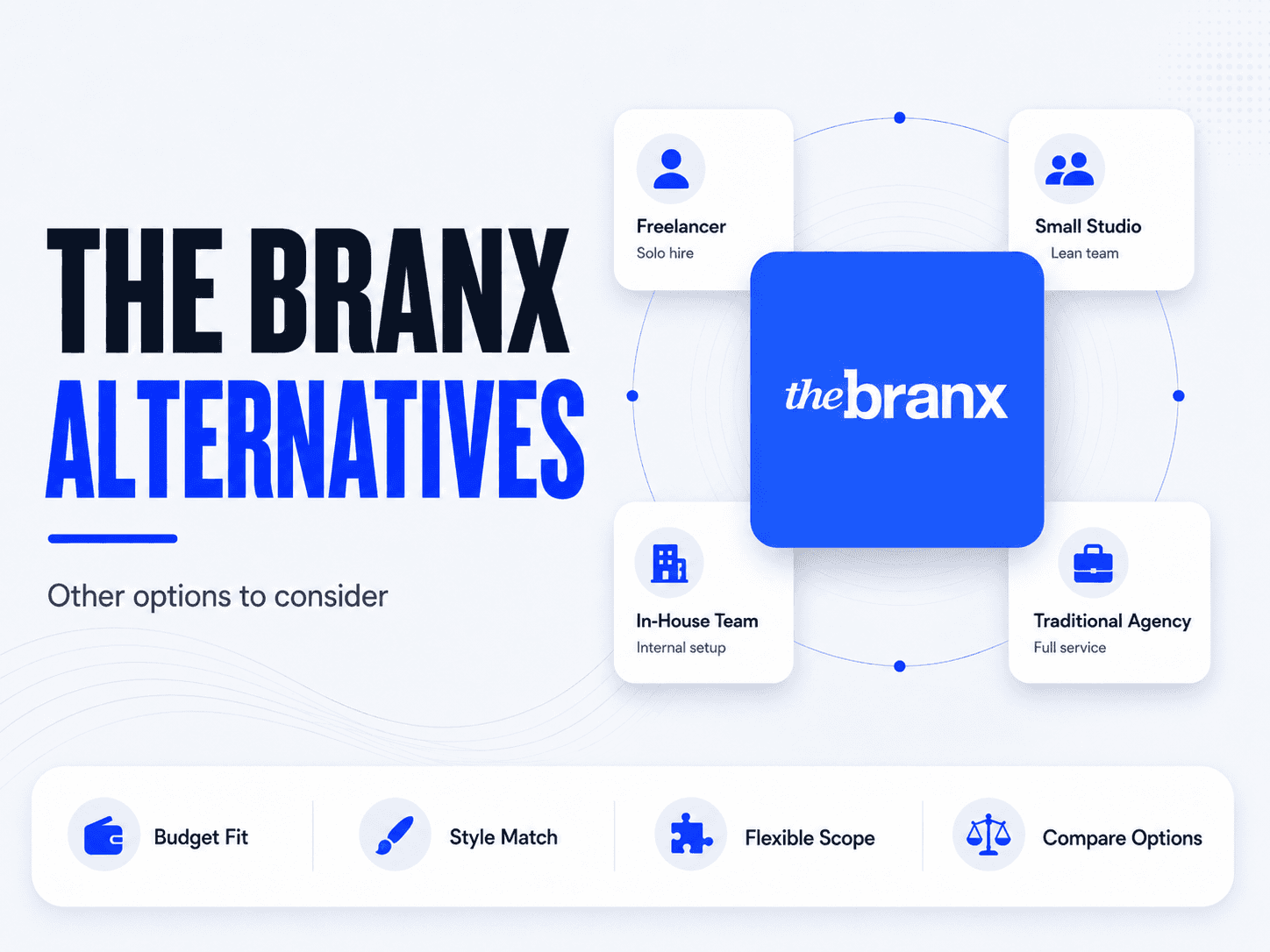 THE BRANX
ALTERNATIVES

Other options to consider

Freelancer
Solo hire

Small Studio
Lean team

thebranx

In-House Team
Internal setup

Traditional Agency
Full service

Budget Fit

Style Match

Flexible Scope

Compare Options